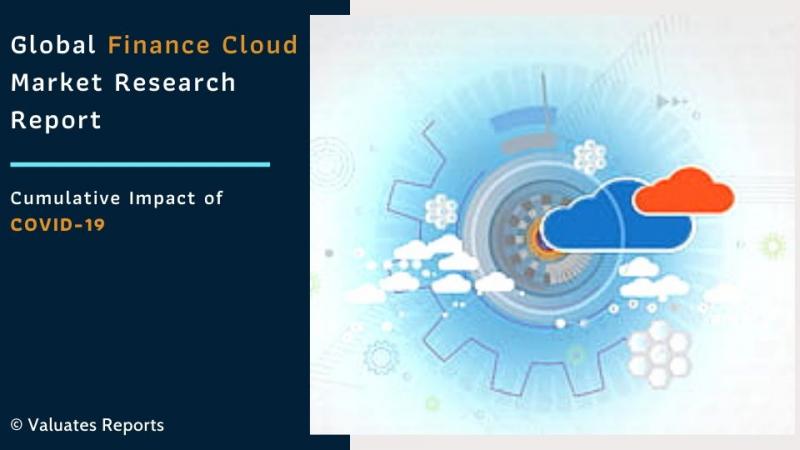 Global Finance Cloud Market Research Report

Cumulative Impact of COVID-19

© Valuates Reports